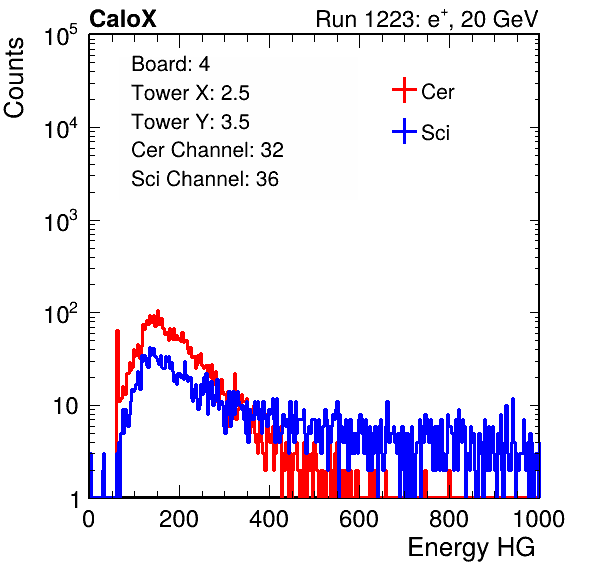 CaloX

Run 1223: $e^{+}$, 20 GeV

Counts

$10^5$
$10^4$
$10^3$
$10^2$
10
1

Board: 4
Tower X: 2.5
Tower Y: 3.5
Cer Channel: 32
Sci Channel: 36

Cer
Sci

0 200 400 600 800 1000

Energy HG